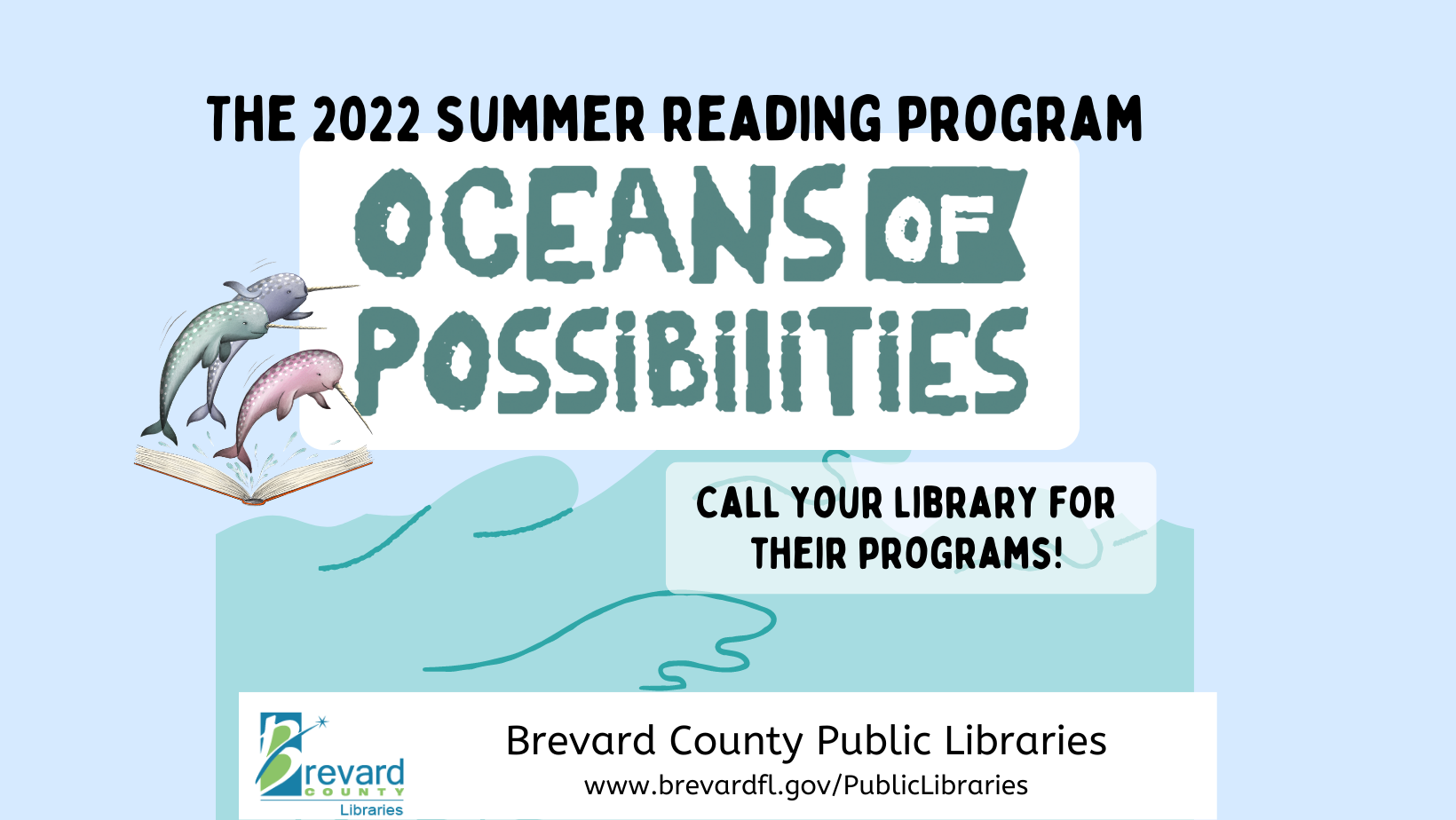 THE 2022 SUMMER READING PROGRAM

OCEANS OF POSSIBILITIES

CALL YOUR LIBRARY FOR THEIR PROGRAMS!

Brevard COUNTY Libraries

Brevard County Public Libraries
www.brevardfl.gov/PublicLibraries